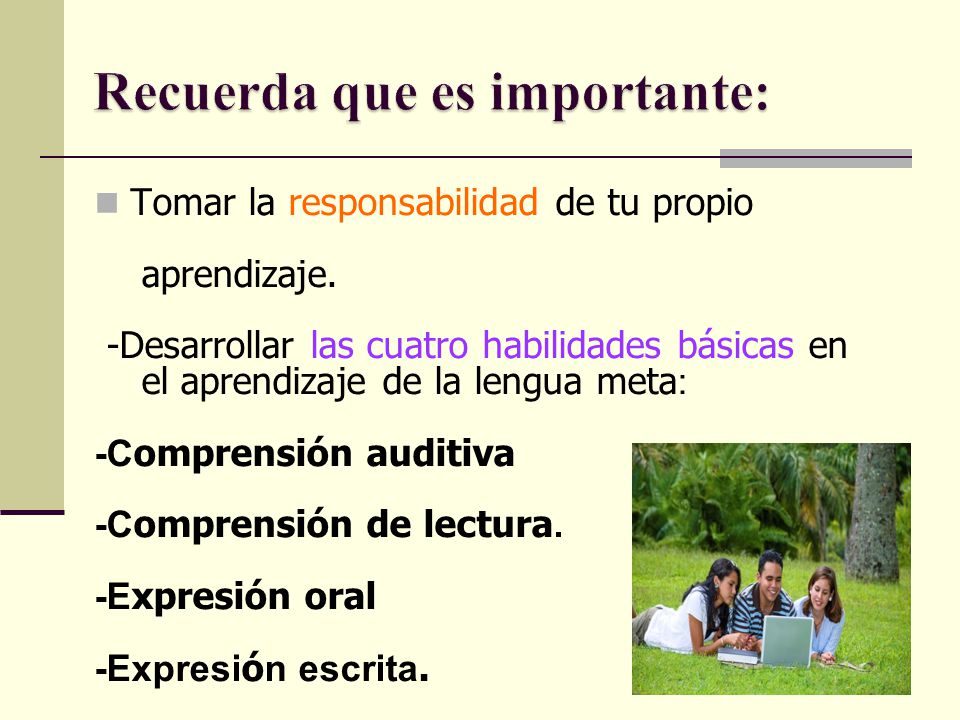 Recuerda que es importante:

Tomar la responsabilidad de tu propio aprendizaje.

-Desarrollar las cuatro habilidades básicas en el aprendizaje de la lengua meta:

-Comprensión auditiva

-Comprensión de lectura.

-Expresión oral

-Expresión escrita.